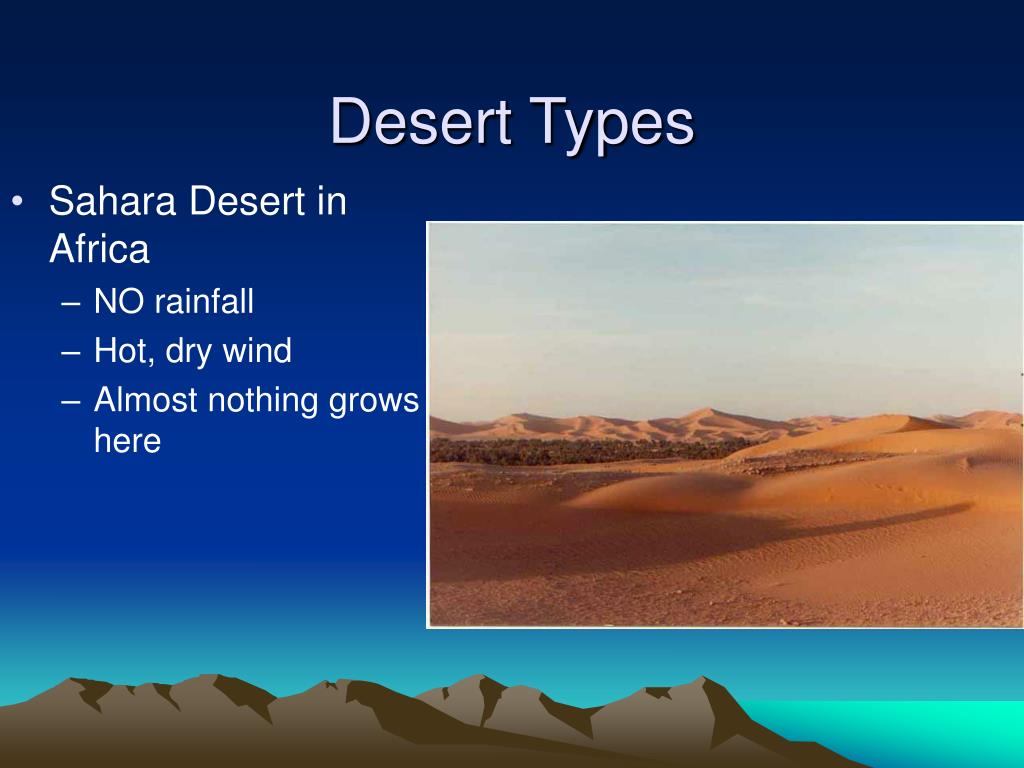 Desert Types

• Sahara Desert in Africa
– NO rainfall
– Hot, dry wind
– Almost nothing grows here